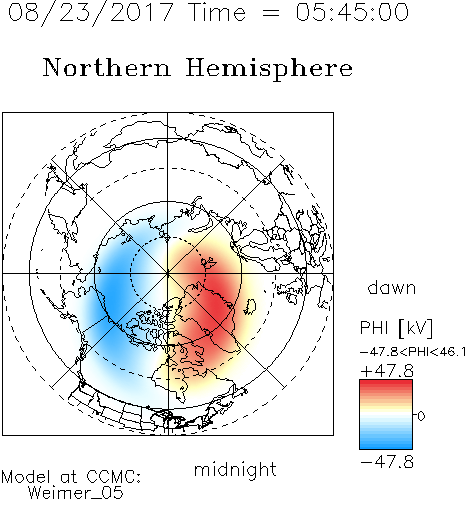 08/23/2017 Time = 05:45:00

Northern Hemisphere

dawn

PHI [kV]

-47.8<PHI<46.1

+47.8

0

-47.8

midnight

Model at CCMC:
Weimer_05